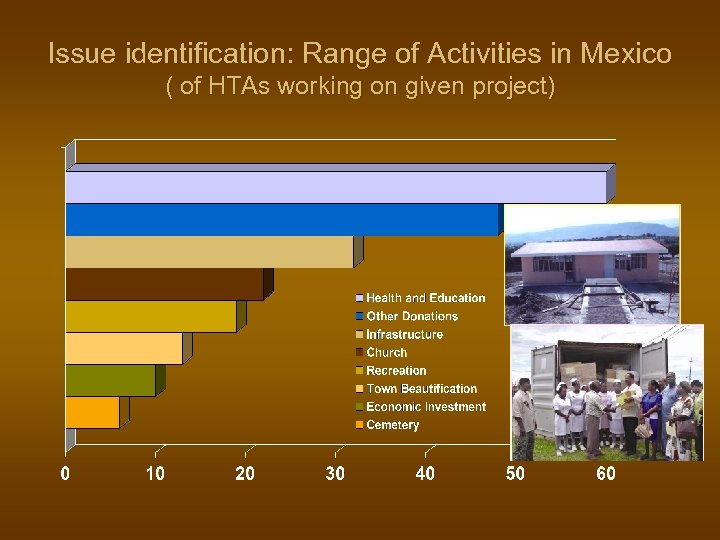 Issue identification: Range of Activities in Mexico
( of HTAs working on given project)

Health and Education
Other Donations
Infrastructure
Church
Recreation
Town Beautification
Economic Investment
Cemetery

0 10 20 30 40 50 60